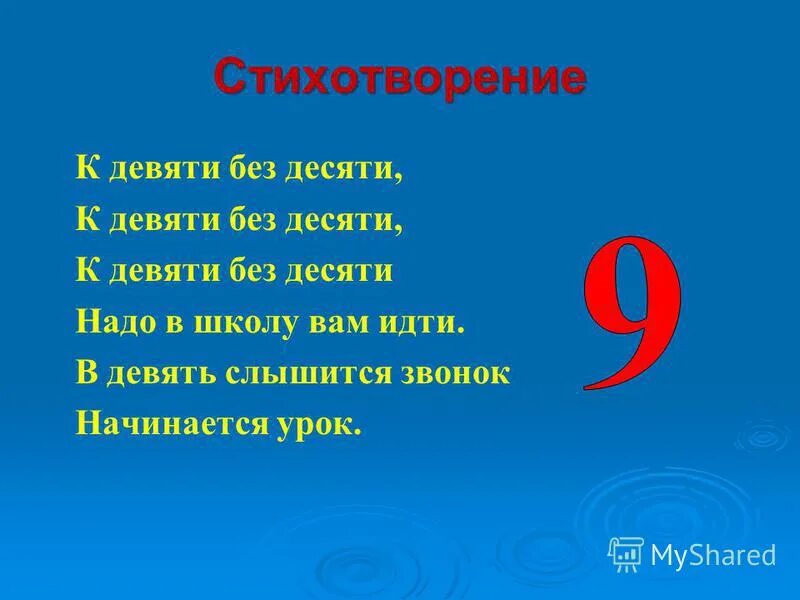 Стихотворение

К девяти без десяти,
К девяти без десяти,
К девяти без десяти
Надо в школу вам идти.
В девять слышится звонок
Начинается урок.

9

MyShared